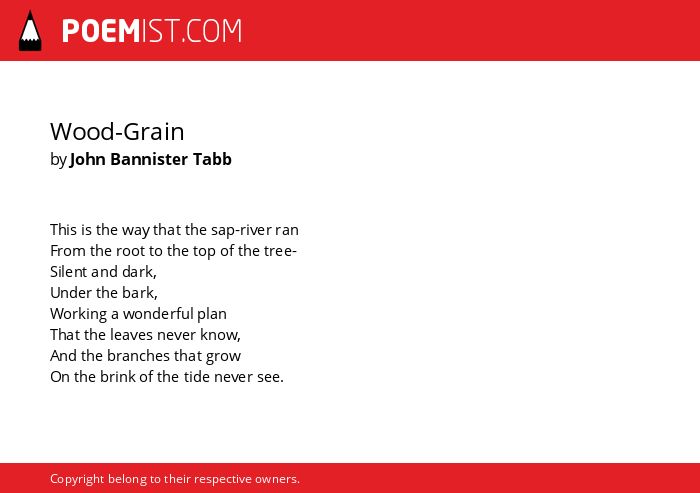 POEMIST.COM

Wood-Grain
by John Bannister Tabb

This is the way that the sap-river ran
From the root to the top of the tree-
Silent and dark,
Under the bark,
Working a wonderful plan
That the leaves never know,
And the branches that grow
On the brink of the tide never see.

Copyright belong to their respective owners.